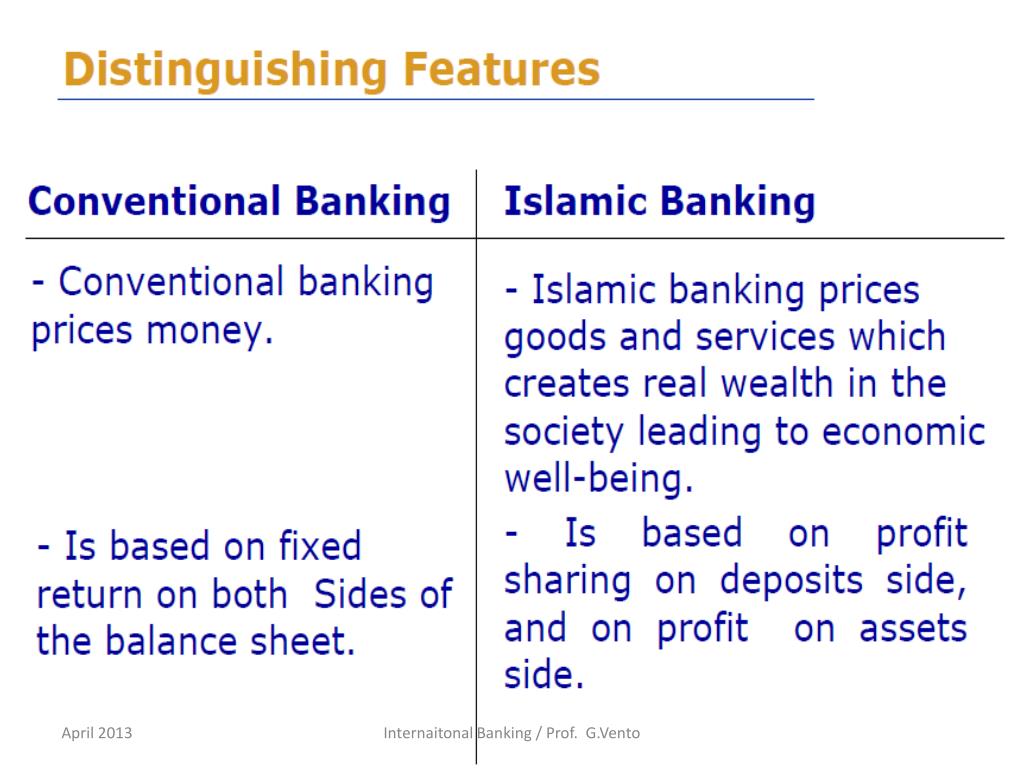 Distinguishing Features

| Conventional Banking | Islamic Banking |
|---|---|
| - Conventional banking prices money. | - Islamic banking prices goods and services which creates real wealth in the society leading to economic well-being. |
| - Is based on fixed return on both Sides of the balance sheet. | - Is based on profit sharing on deposits side, and on profit on assets side. |

April 2013

Internaitonal Banking / Prof. G.Vento